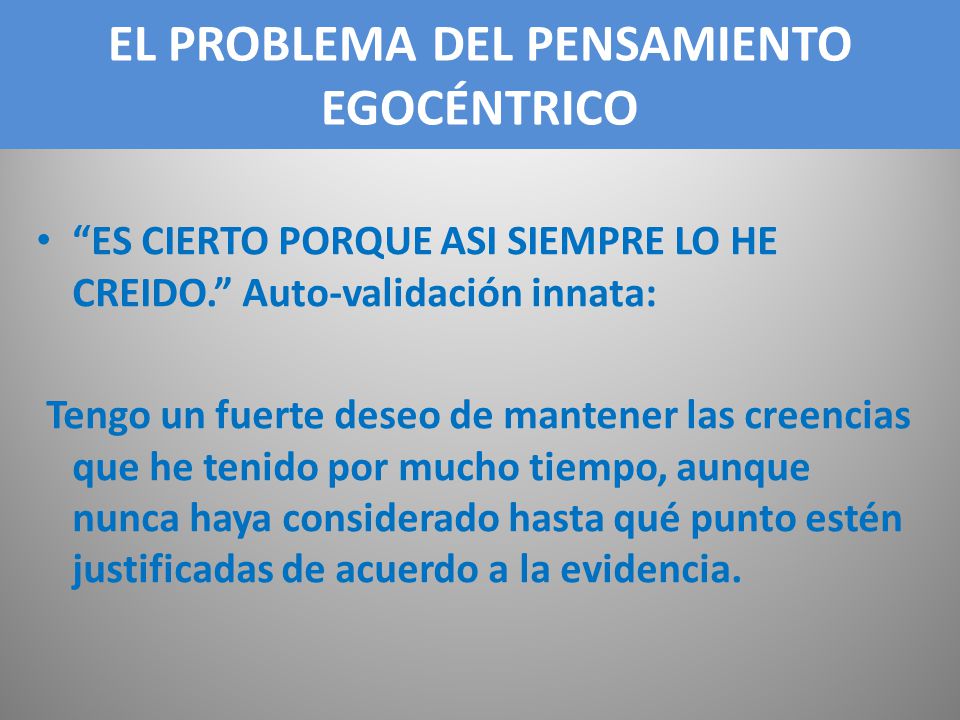 EL PROBLEMA DEL PENSAMIENTO EGOCÉNTRICO

• “ES CIERTO PORQUE ASI SIEMPRE LO HE CREIDO.” Auto-validación innata:

Tengo un fuerte deseo de mantener las creencias que he tenido por mucho tiempo, aunque nunca haya considerado hasta qué punto estén justificadas de acuerdo a la evidencia.